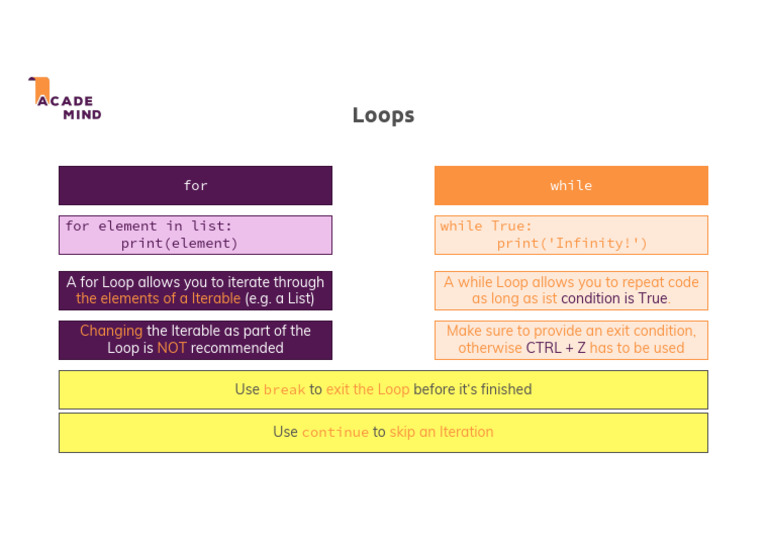 ACADE MIND

Loops

for

for element in list:
    print(element)

A for Loop allows you to iterate through the elements of a Iterable (e.g. a List)

Changing the Iterable as part of the Loop is NOT recommended

while

while True:
    print('Infinity!')

A while Loop allows you to repeat code as long as ist condition is True.

Make sure to provide an exit condition, otherwise CTRL + Z has to be used

Use break to exit the Loop before it's finished

Use continue to skip an Iteration